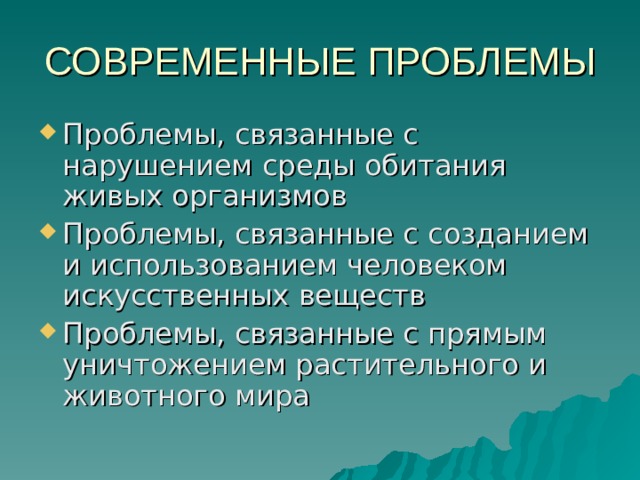 СОВРЕМЕННЫЕ ПРОБЛЕМЫ

Проблемы, связанные с нарушением среды обитания живых организмов

Проблемы, связанные с созданием и использованием человеком искусственных веществ

Проблемы, связанные с прямым уничтожением растительного и животного мира